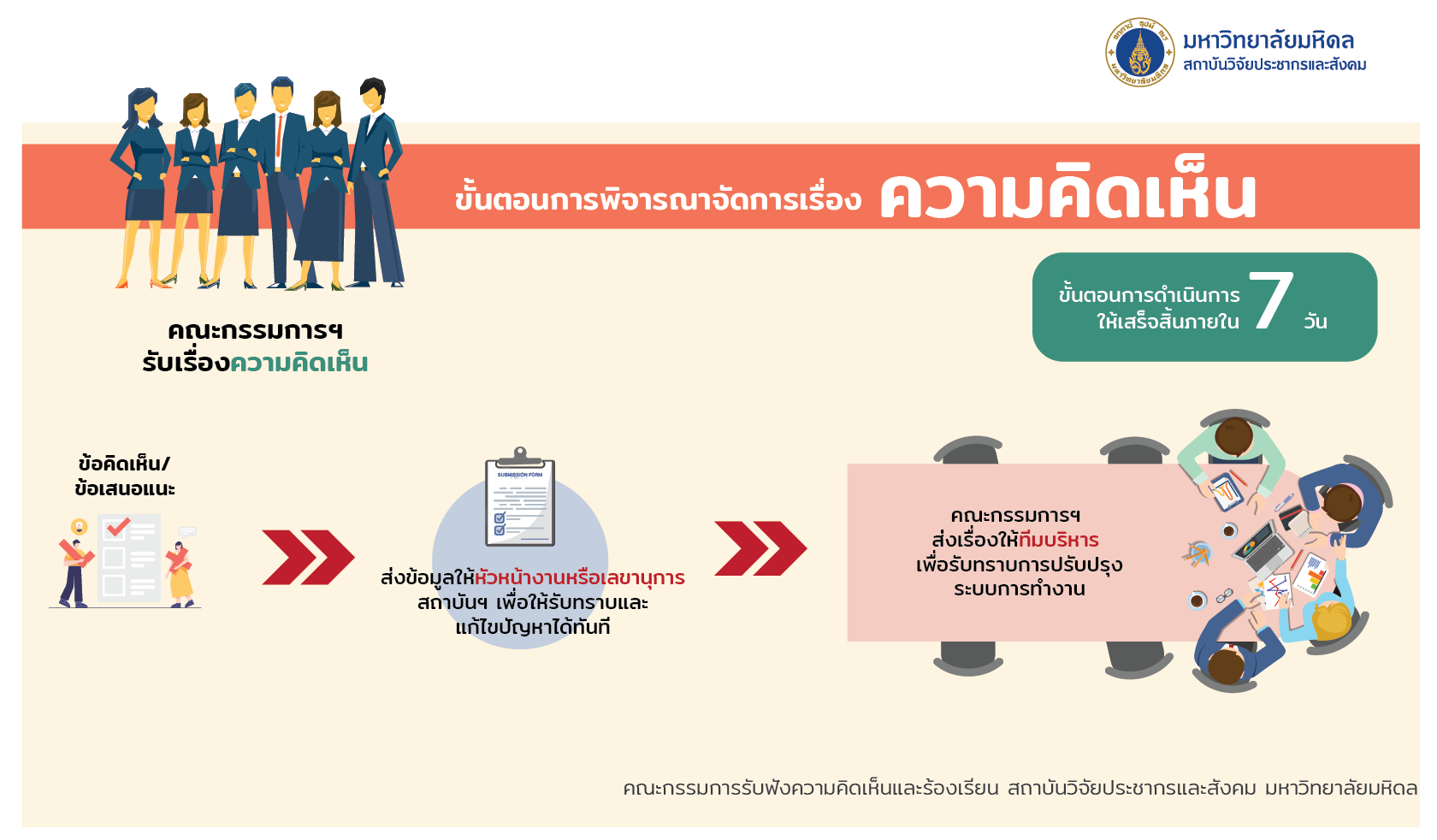 มหาวิทยาลัยมหิดล
สถาบันวิจัยประชากรและสังคม

ขั้นตอนการพิจารณาจัดการเรื่อง ความคิดเห็น

ขั้นตอนการดำเนินการ ให้เสร็จสิ้นภายใน 7 วัน

คณะกรรมการฯ รับเรื่องความคิดเห็น

ข้อคิดเห็น/ ข้อเสนอแนะ

SUBMISSION FORM

ส่งข้อมูลให้หัวหน้างานหรือเลขานุการ สถาบันฯ เพื่อให้รับทราบและ แก้ไขปัญหาได้ทันที

คณะกรรมการฯ ส่งเรื่องให้ทีมบริหาร เพื่อรับทราบการปรับปรุง ระบบการทำงาน

คณะกรรมการรับฟังความคิดเห็นและร้องเรียน สถาบันวิจัยประชากรและสังคม มหาวิทยาลัยมหิดล